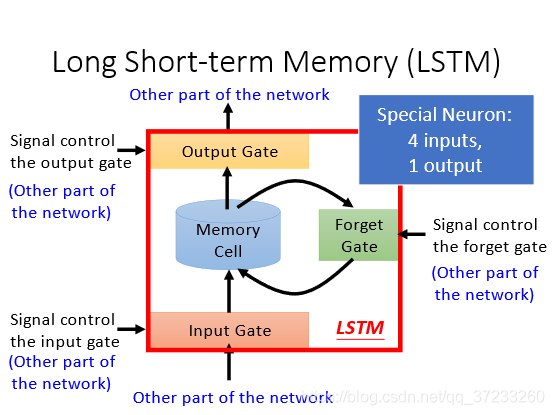 Long Short-term Memory (LSTM)

Other part of the network

Special Neuron:
4 inputs,
1 output

Signal control the output gate
(Other part of the network)

Output Gate

Memory Cell

Forget Gate

Signal control the forget gate
(Other part of the network)

Signal control the input gate
(Other part of the network)

Input Gate

LSTM

Other part of the network

https://blog.csdn.net/qq_37233260